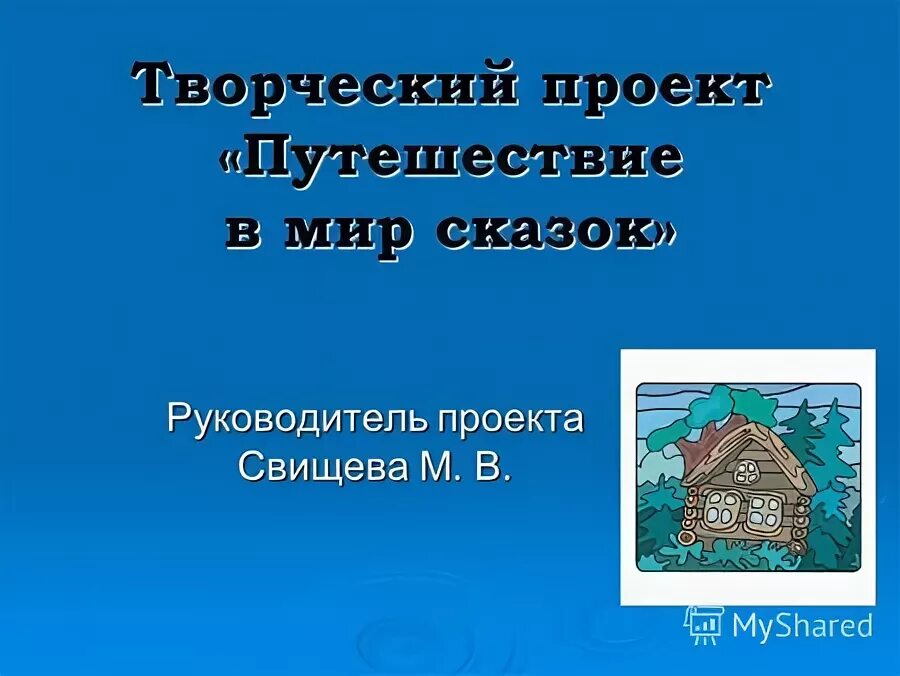 Творческий проект «Путешествие в мир сказок»

Руководитель проекта Свищева М. В.

MyShared